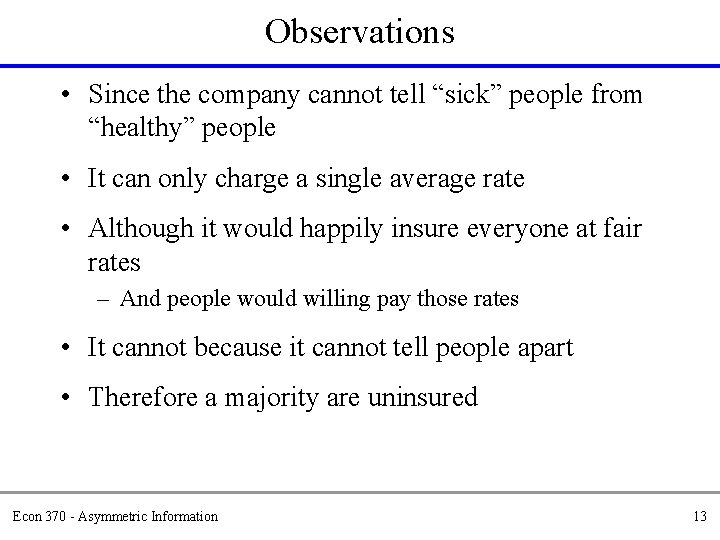 Observations

• Since the company cannot tell “sick” people from “healthy” people

• It can only charge a single average rate

• Although it would happily insure everyone at fair rates

– And people would willing pay those rates

• It cannot because it cannot tell people apart

• Therefore a majority are uninsured

Econ 370 - Asymmetric Information

13